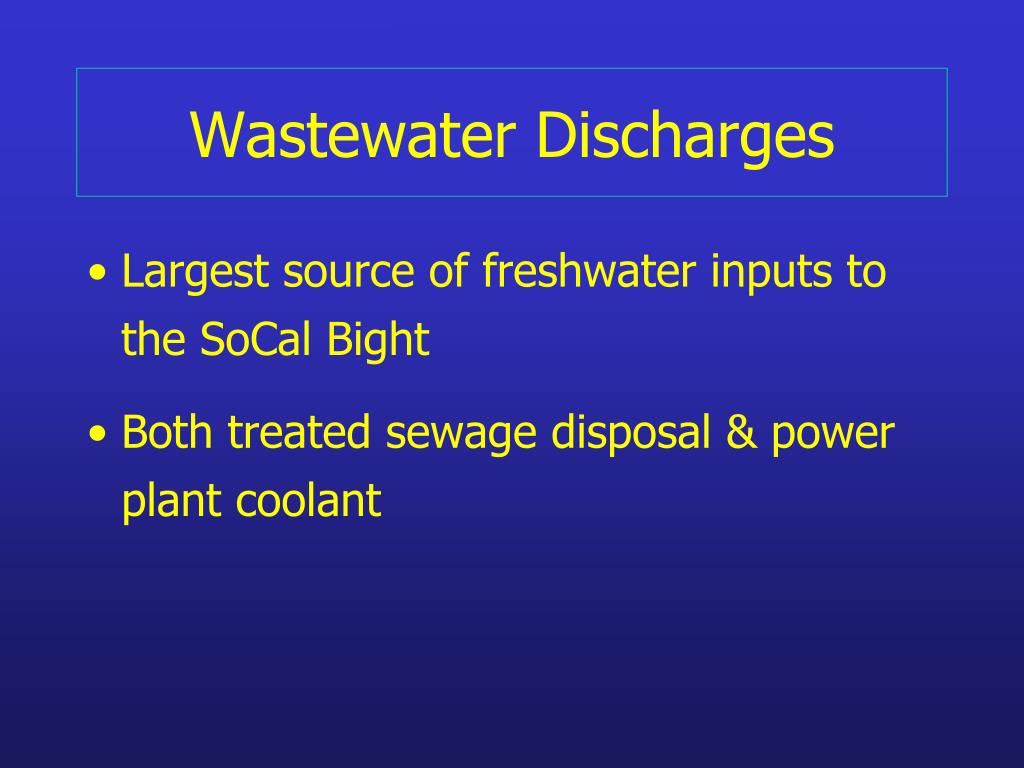 Wastewater Discharges

• Largest source of freshwater inputs to the SoCal Bight

• Both treated sewage disposal & power plant coolant